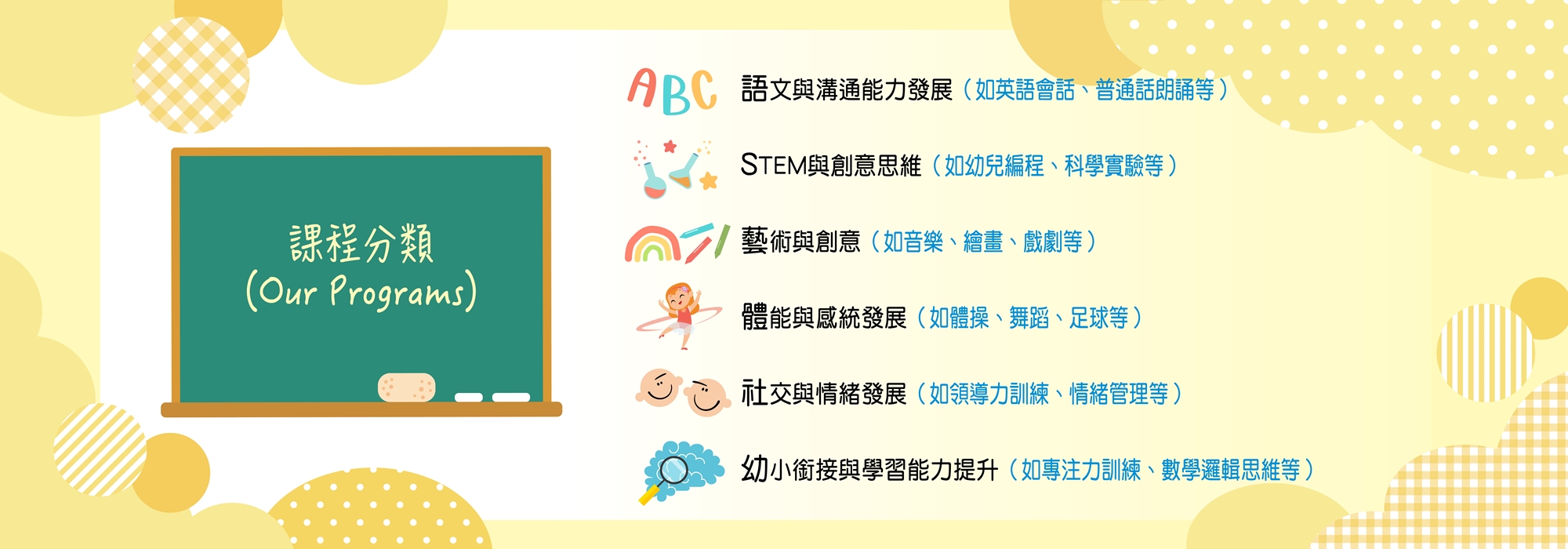 課程分類
(Our Programs)

ABC

語文與溝通能力發展（如英語會話、普通話朗誦等）

STEM與創意思維（如幼兒編程、科學實驗等）

藝術與創意（如音樂、繪畫、戲劇等）

體能與感統發展（如體操、舞蹈、足球等）

社交與情緒發展（如領導力訓練、情緒管理等）

幼小銜接與學習能力提升（如專注力訓練、數學邏輯思維等）